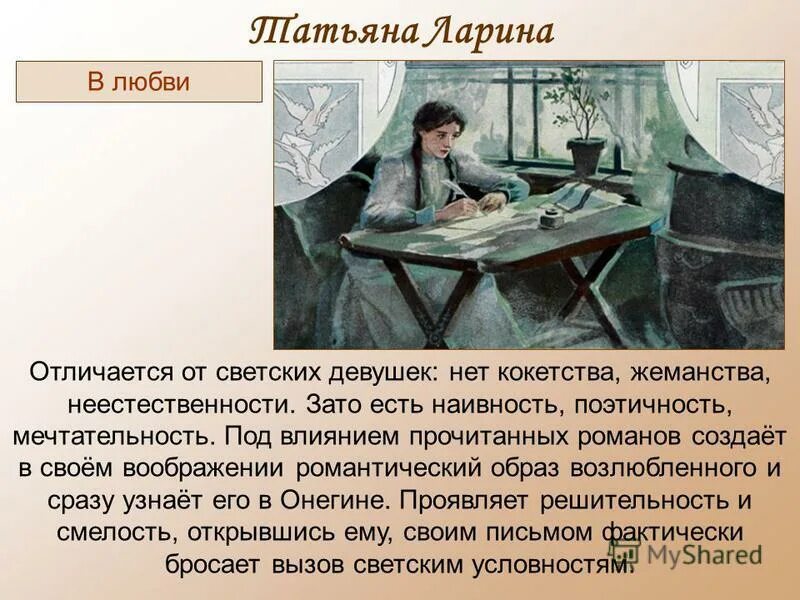 Татьяна Ларина

В любви

Отличается от светских девушек: нет кокетства, жеманства, неестественности. Зато есть наивность, поэтичность, мечтательность. Под влиянием прочитанных романов создаёт в своём воображении романтический образ возлюбленного и сразу узнаёт его в Онегине. Проявляет решительность и смелость, открывшись ему, своим письмом фактически бросает вызов светским условностям.

MyShared